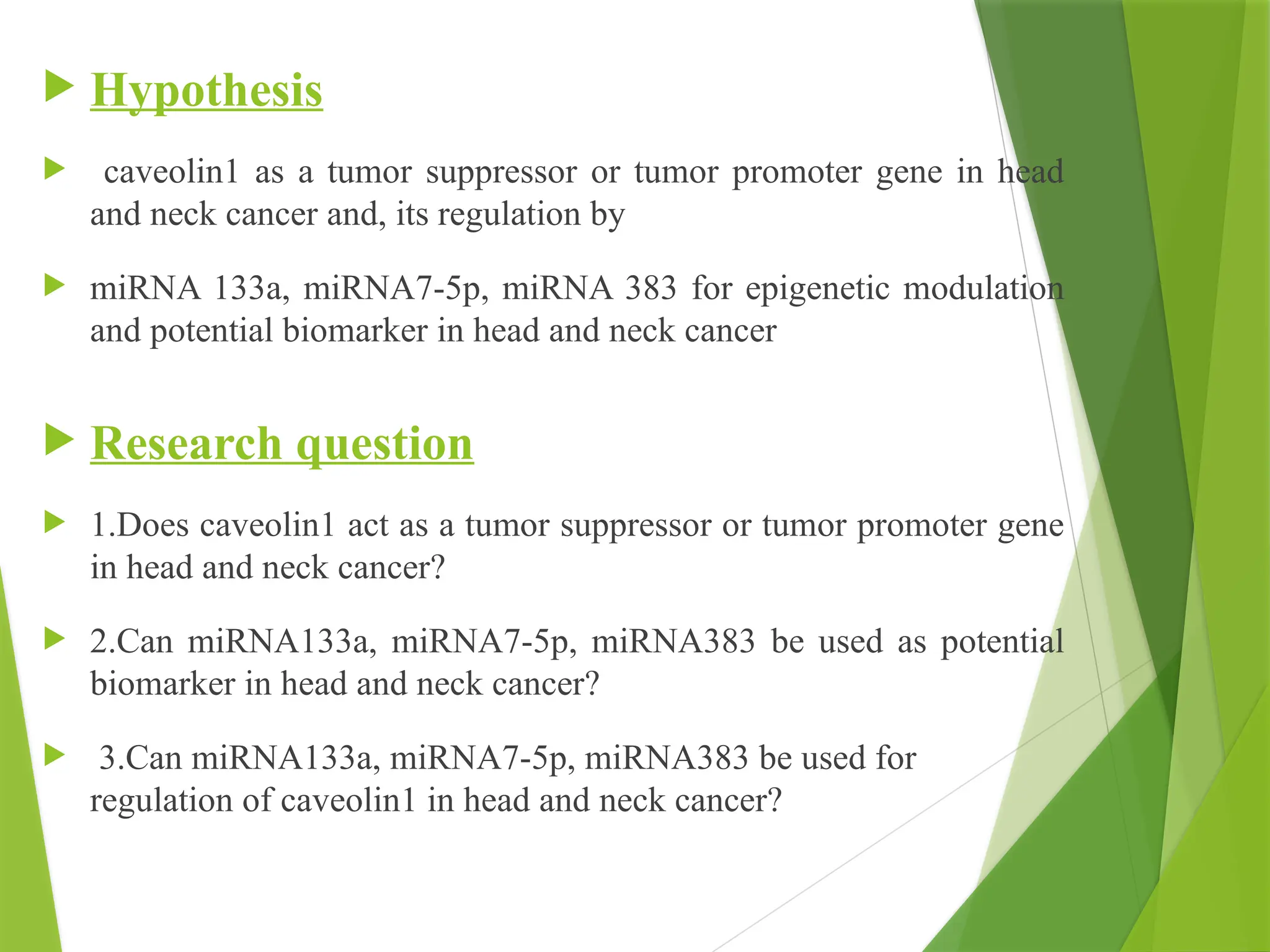 Hypothesis

caveolin1 as a tumor suppressor or tumor promoter gene in head and neck cancer and, its regulation by

miRNA 133a, miRNA7-5p, miRNA 383 for epigenetic modulation and potential biomarker in head and neck cancer

Research question

1.Does caveolin1 act as a tumor suppressor or tumor promoter gene in head and neck cancer?

2.Can miRNA133a, miRNA7-5p, miRNA383 be used as potential biomarker in head and neck cancer?

3.Can miRNA133a, miRNA7-5p, miRNA383 be used for regulation of caveolin1 in head and neck cancer?